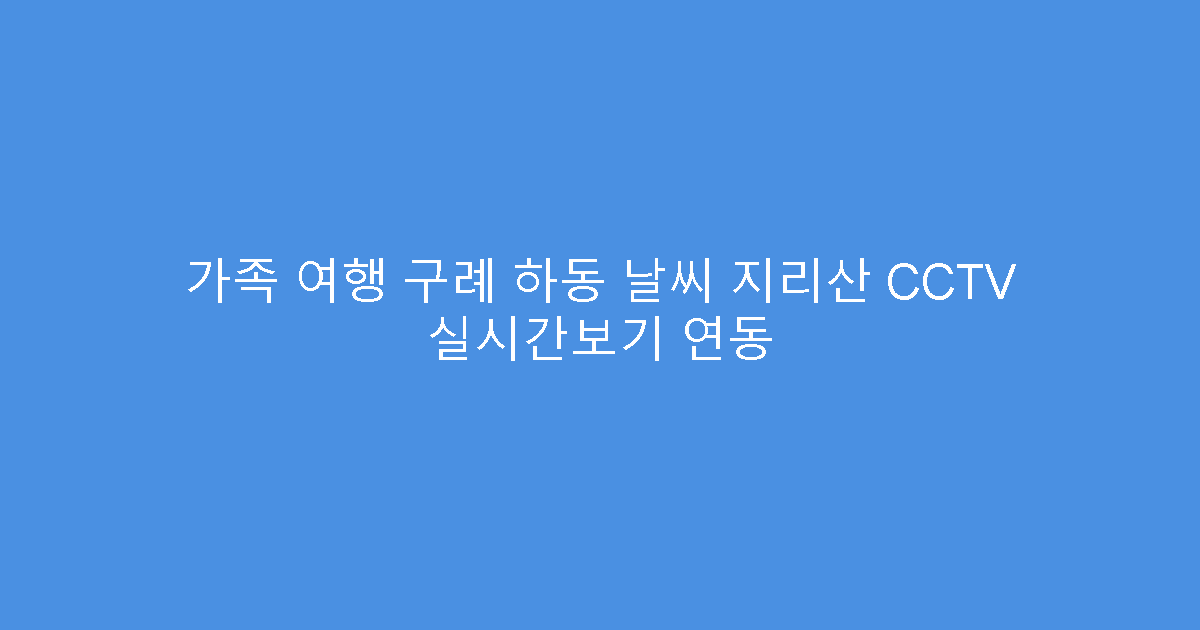 가족 여행 구례 하동 날씨 지리산 CCTV 실시간보기 연동